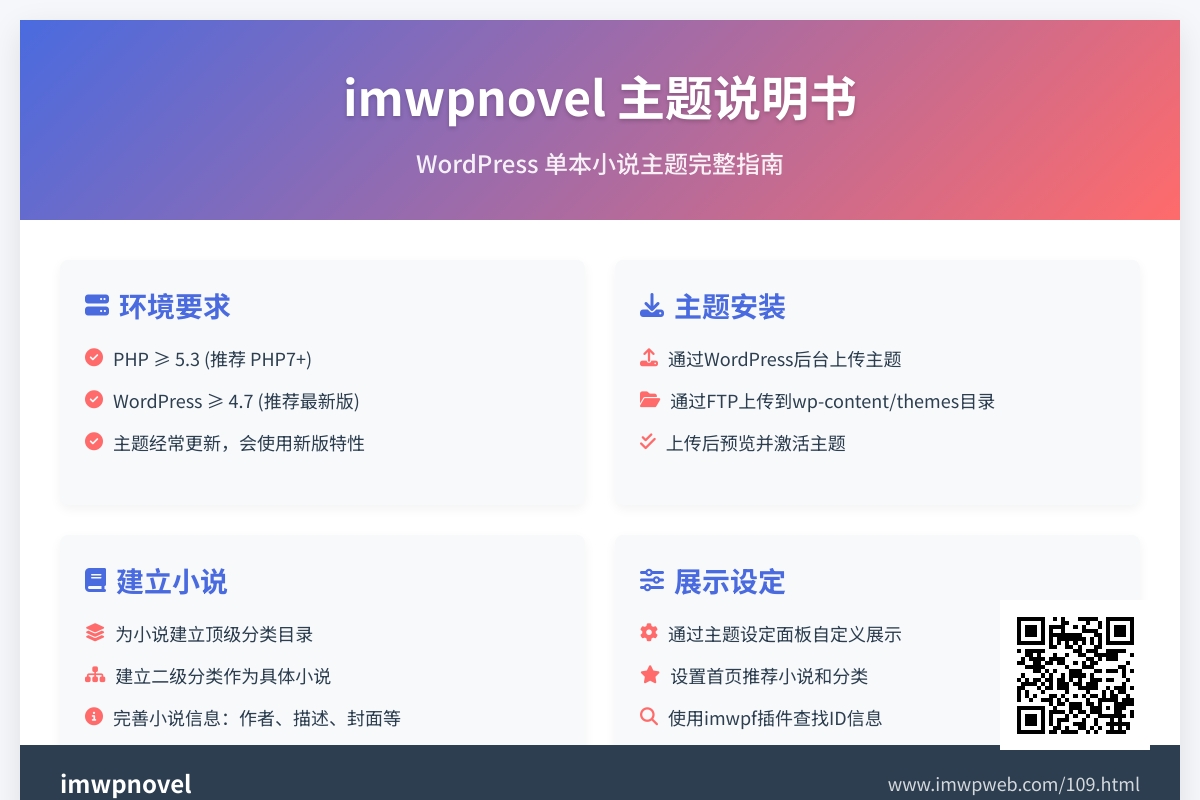 imwpnovel 主题说明书

WordPress 单本小说主题完整指南

环境要求

PHP ≥ 5.3 (推荐 PHP7+)

WordPress ≥ 4.7 (推荐最新版)

主题经常更新，会使用新版特性

主题安装

通过WordPress后台上传主题

通过FTP上传到wp-content/themes目录

上传后预览并激活主题

建立小说

为小说建立顶级分类目录

建立二级分类作为具体小说

完善小说信息：作者、描述、封面等

展示设定

通过主题设定面板自定义展示

设置首页推荐小说和分类

使用imwpf插件查找ID信息

imwpnovel

www.imwpweb.com/109.html